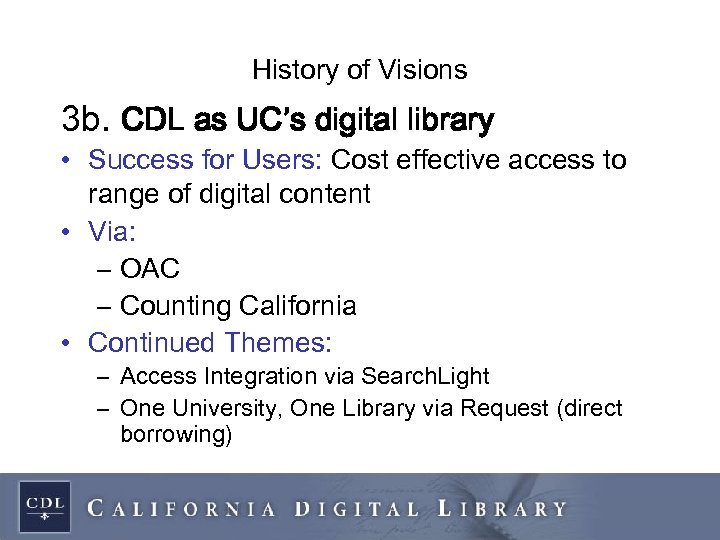 History of Visions

3b. CDL as UC's digital library

• Success for Users: Cost effective access to range of digital content
• Via:
  – OAC
  – Counting California
• Continued Themes:
  – Access Integration via SearchLight
  – One University, One Library via Request (direct borrowing)

CDL

CALIFORNIA DIGITAL LIBRARY